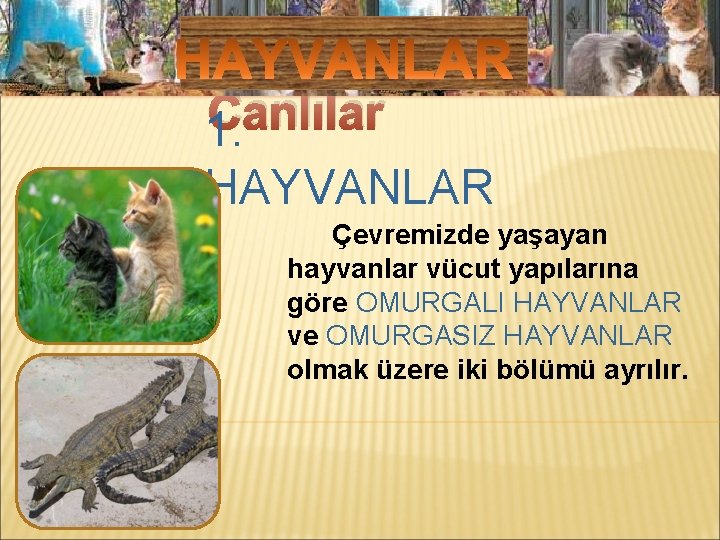 HAYVANLAR

Canlılar

1. HAYVANLAR

Çevremizde yaşayan hayvanlar vücut yapılarına göre OMURGALI HAYVANLAR ve OMURGASIZ HAYVANLAR olmak üzere iki bölümü ayrılır.